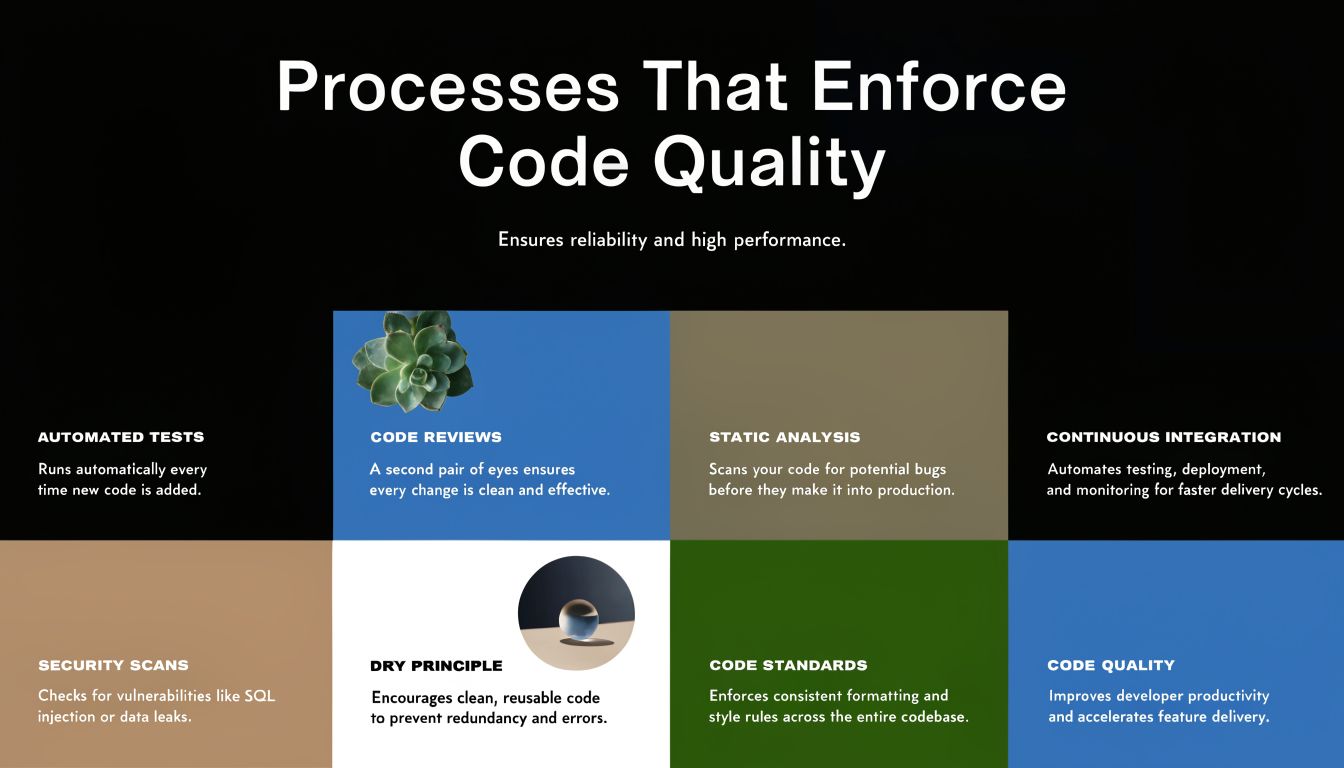 Processes That Enforce Code Quality

Ensures reliability and high performance.

AUTOMATED TESTS
Runs automatically every time new code is added.

CODE REVIEWS
A second pair of eyes ensures every change is clean and effective.

STATIC ANALYSIS
Scans your code for potential bugs before they make it into production.

CONTINUOUS INTEGRATION
Automates testing, deployment, and monitoring for faster delivery cycles.

SECURITY SCANS
Checks for vulnerabilities like SQL injection or data leaks.

DRY PRINCIPLE
Encourages clean, reusable code to prevent redundancy and errors.

CODE STANDARDS
Enforces consistent formatting and style rules across the entire codebase.

CODE QUALITY
Improves developer productivity and accelerates feature delivery.